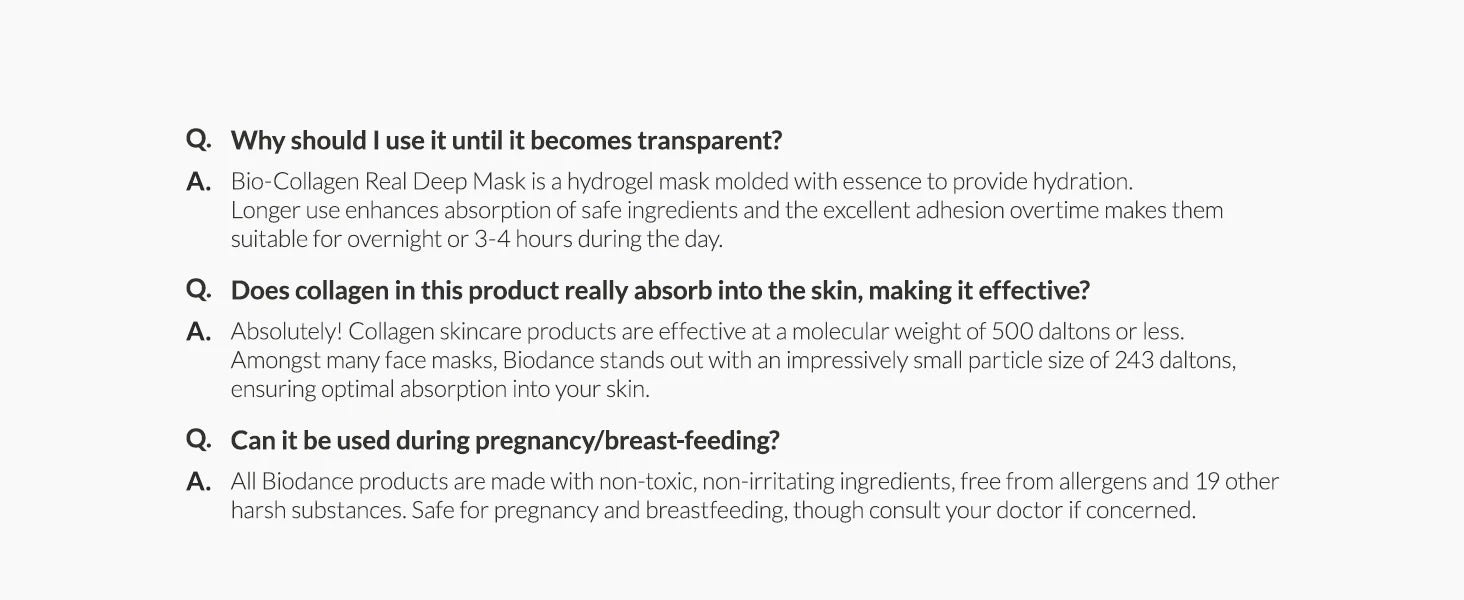 Q. Why should I use it until it becomes transparent?

A. Bio-Collagen Real Deep Mask is a hydrogel mask molded with essence to provide hydration. Longer use enhances absorption of safe ingredients and the excellent adhesion overtime makes them suitable for overnight or 3-4 hours during the day.

Q. Does collagen in this product really absorb into the skin, making it effective?

A. Absolutely! Collagen skincare products are effective at a molecular weight of 500 daltons or less. Amongst many face masks, Biodance stands out with an impressively small particle size of 243 daltons, ensuring optimal absorption into your skin.

Q. Can it be used during pregnancy/breast-feeding?

A. All Biodance products are made with non-toxic, non-irritating ingredients, free from allergens and 19 other harsh substances. Safe for pregnancy and breastfeeding, though consult your doctor if concerned.